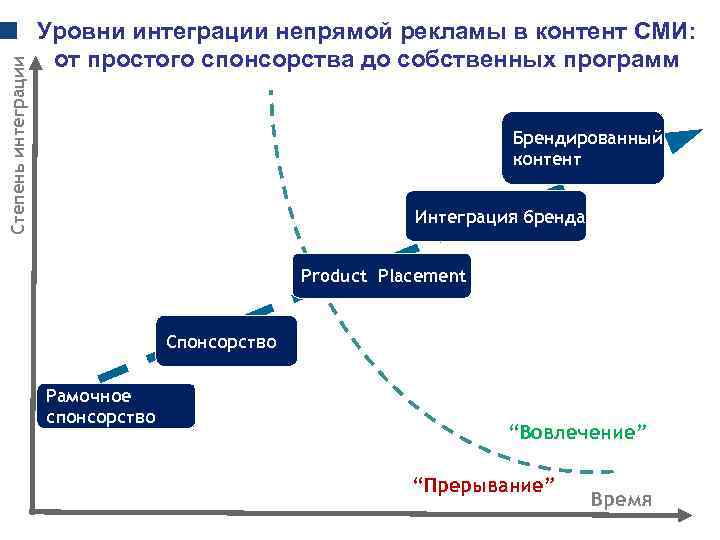 Уровни интеграции непрямой рекламы в контент СМИ: от простого спонсорства до собственных программ

Степень интеграции

Брендированный контент

Интеграция бренда

Product Placement

Спонсорство

Рамочное спонсорство

“Вовлечение”

“Прерывание”

Время